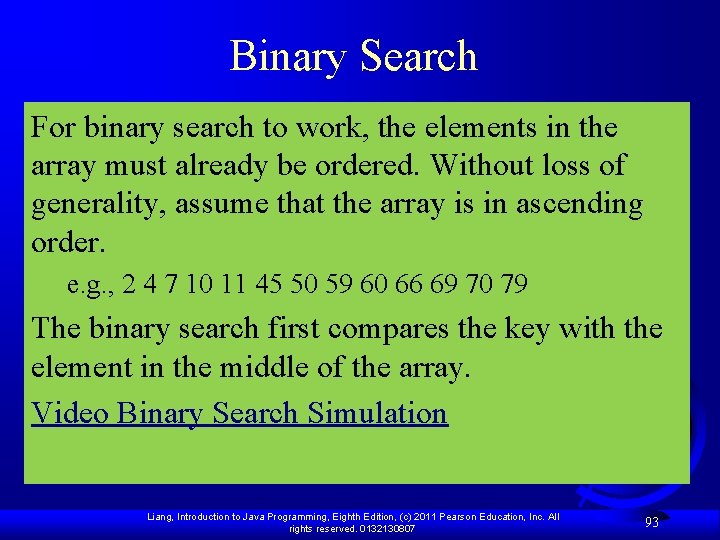 Binary Search

For binary search to work, the elements in the array must already be ordered. Without loss of generality, assume that the array is in ascending order.

e.g., 2 4 7 10 11 45 50 59 60 66 69 70 79

The binary search first compares the key with the element in the middle of the array.

Video Binary Search Simulation

Liang, Introduction to Java Programming, Eighth Edition, (c) 2011 Pearson Education, Inc. All rights reserved. 0132130807

93